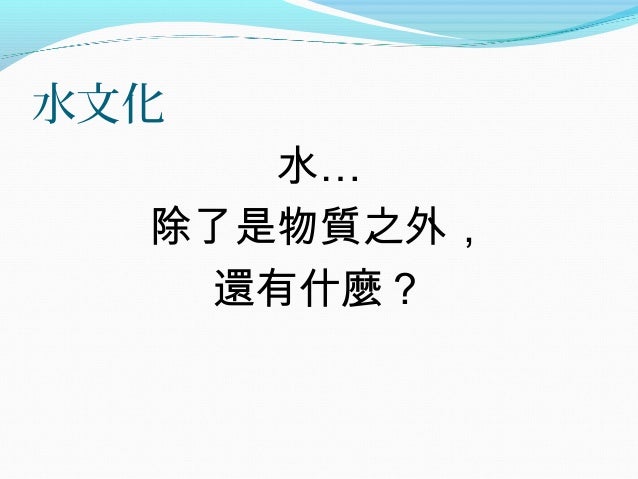 水文化

水…
除了是物質之外，
還有什麼？